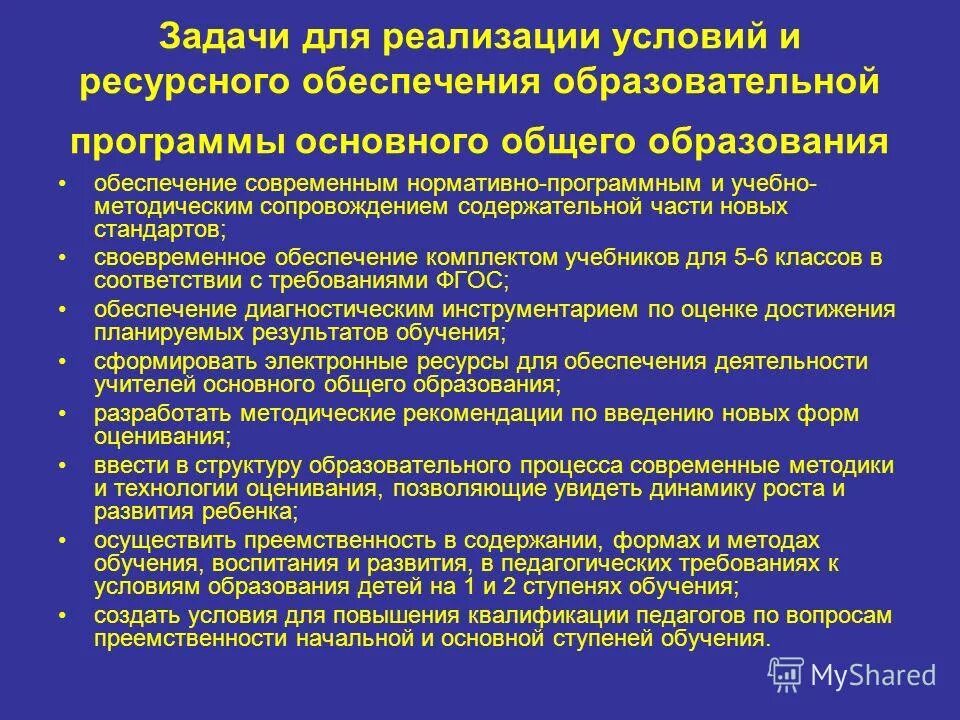 Задачи для реализации условий и ресурсного обеспечения образовательной программы основного общего образования

• обеспечение современным нормативно-программным и учебно-методическим сопровождением содержательной части новых стандартов;
• своевременное обеспечение комплектом учебников для 5-6 классов в соответствии с требованиями ФГОС;
• обеспечение диагностическим инструментарием по оценке достижения планируемых результатов обучения;
• сформировать электронные ресурсы для обеспечения деятельности учителей основного общего образования;
• разработать методические рекомендации по введению новых форм оценивания;
• ввести в структуру образовательного процесса современные методики и технологии оценивания, позволяющие увидеть динамику роста и развития ребенка;
• осуществить преемственность в содержании, формах и методах обучения, воспитания и развития, в педагогических требованиях к условиям образования детей на 1 и 2 ступенях обучения;
• создать условия для повышения квалификации педагогов по вопросам преемственности начальной и основной ступеней обучения.

MyShared